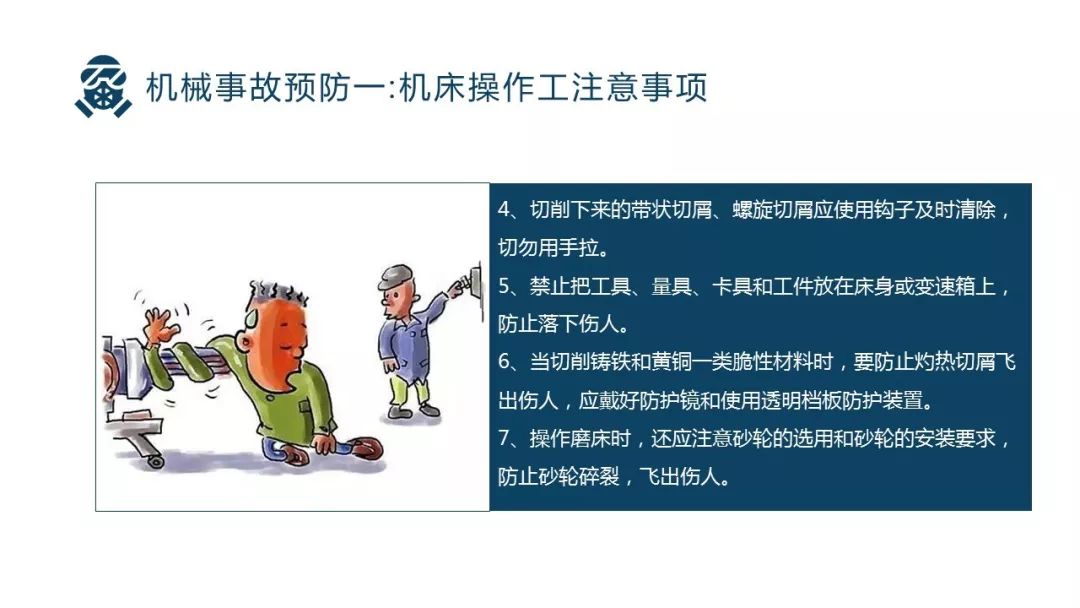 机械事故预防一:机床操作工注意事项

4、切削下来的带状切屑、螺旋切屑应使用钩子及时清除，切勿用手拉。

5、禁止把工具、量具、卡具和工件放在床身或变速箱上，防止落下伤人。

6、当切削铸铁和黄铜一类脆性材料时，要防止灼热切屑飞出伤人，应戴好防护镜和使用透明档板防护装置。

7、操作磨床时，还应注意砂轮的选用和砂轮的安装要求，防止砂轮碎裂，飞出伤人。